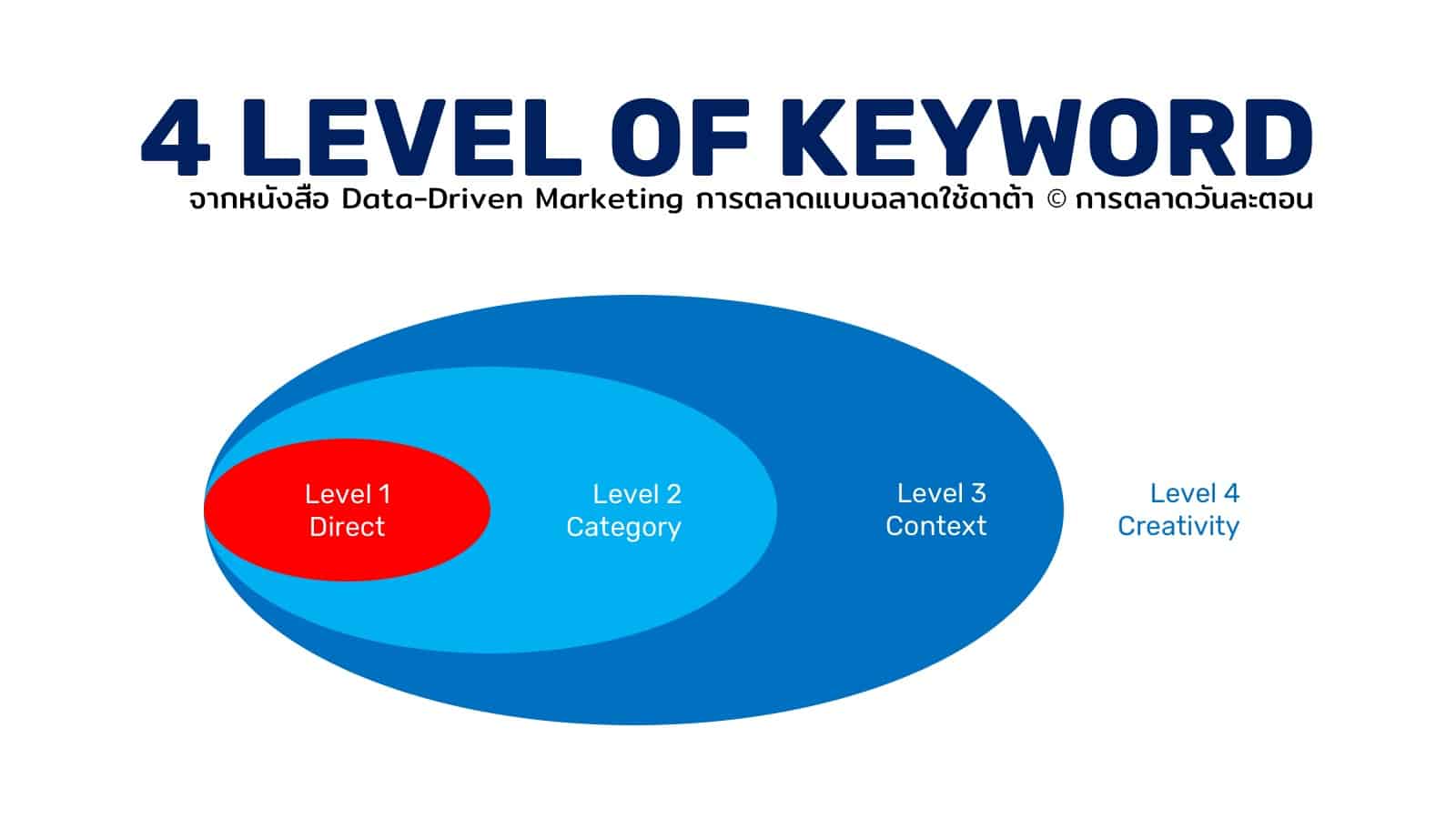 4 LEVEL OF KEYWORD
จากหนังสือ Data-Driven Marketing การตลาดแบบฉลาดใช้ดาต้า © การตลาดวันละตอน

Level 1
Direct

Level 2
Category

Level 3
Context

Level 4
Creativity